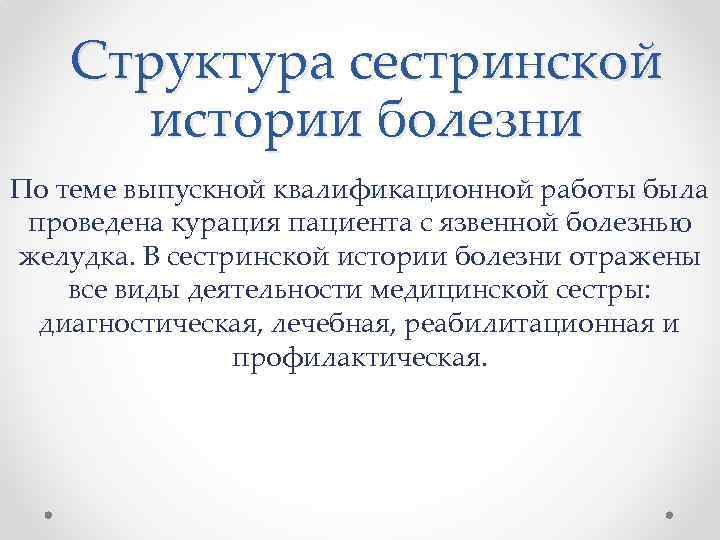 Структура сестринской истории болезни

По теме выпускной квалификационной работы была проведена курация пациента с язвенной болезнью желудка. В сестринской истории болезни отражены все виды деятельности медицинской сестры: диагностическая, лечебная, реабилитационная и профилактическая.